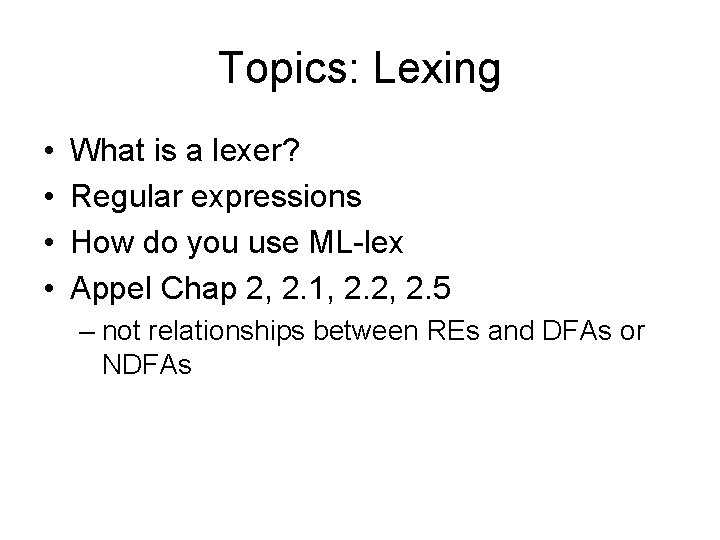 Topics: Lexing

• What is a lexer?
• Regular expressions
• How do you use ML-lex
• Appel Chap 2, 2.1, 2.2, 2.5
– not relationships between REs and DFAs or NDFAs